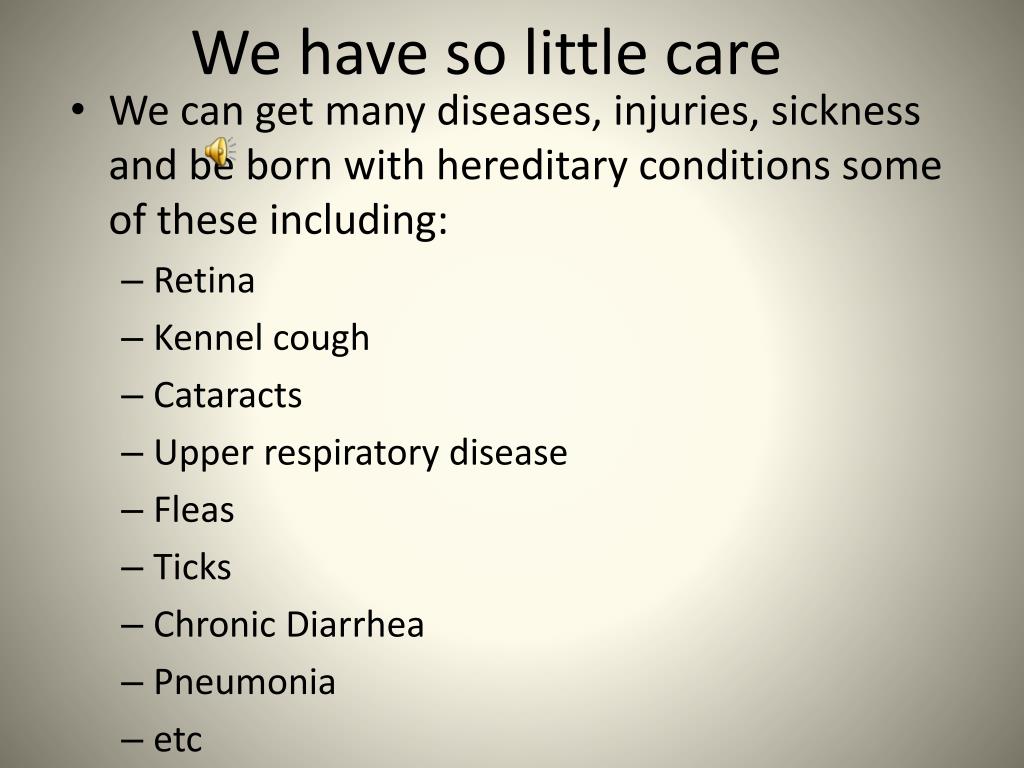 We have so little care

• We can get many diseases, injuries, sickness and be born with hereditary conditions some of these including:
– Retina
– Kennel cough
– Cataracts
– Upper respiratory disease
– Fleas
– Ticks
– Chronic Diarrhea
– Pneumonia
– etc